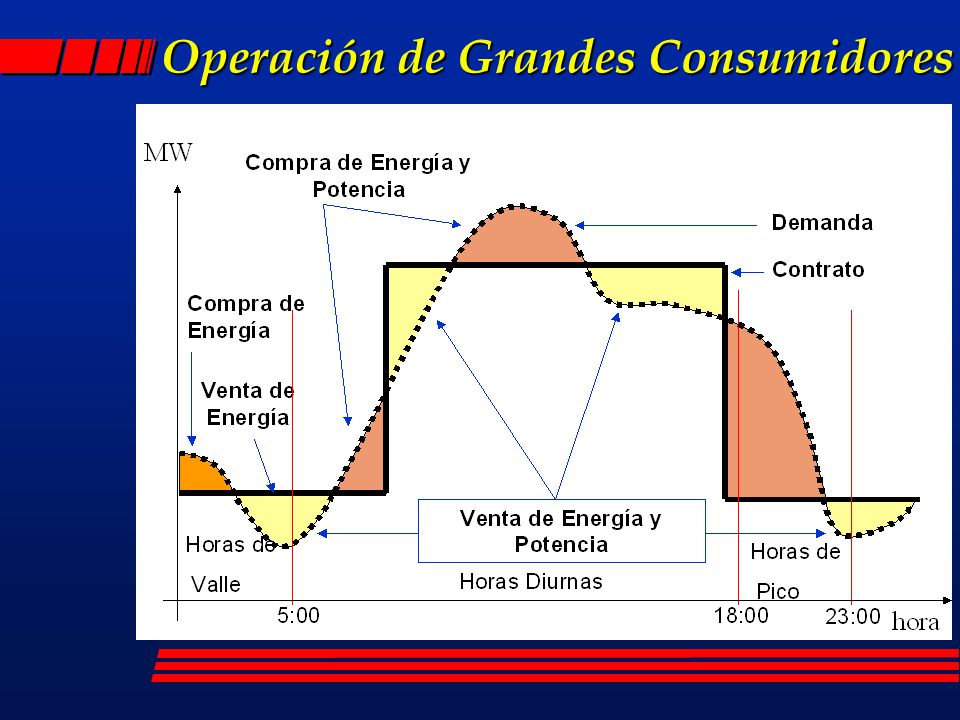 Operación de Grandes Consumidores

MW

Compra de Energía y Potencia

Demanda

Contrato

Compra de Energía

Venta de Energía

Venta de Energía y Potencia

Horas de Valle

Horas Diurnas

Horas de Pico

5:00

18:00

23:00

hora